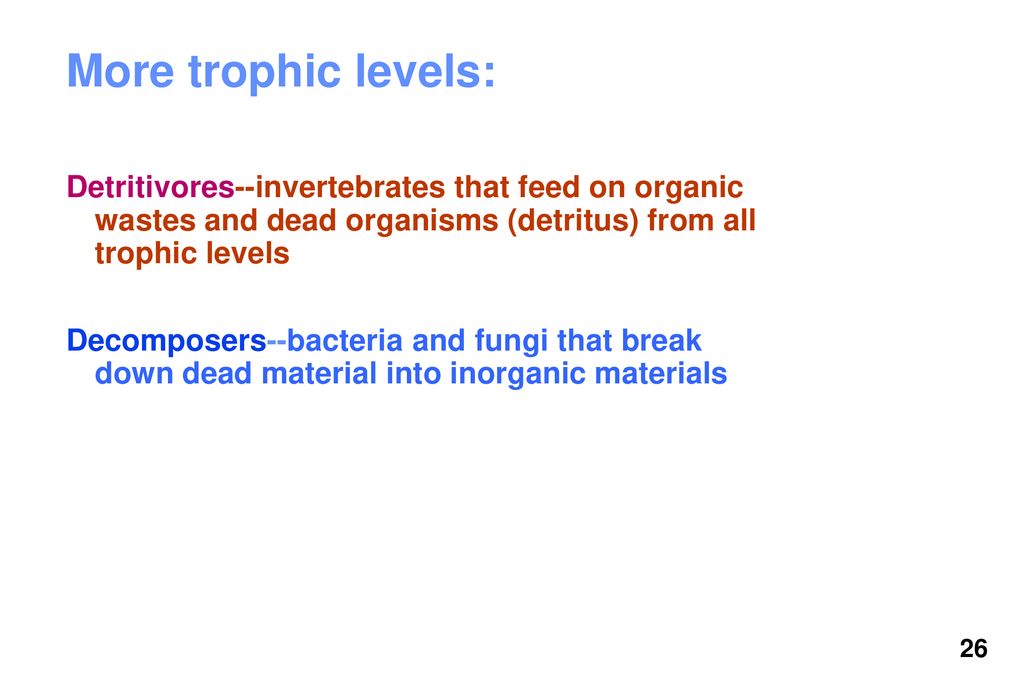 More trophic levels:

Detritivores--invertebrates that feed on organic wastes and dead organisms (detritus) from all trophic levels

Decomposers--bacteria and fungi that break down dead material into inorganic materials

26